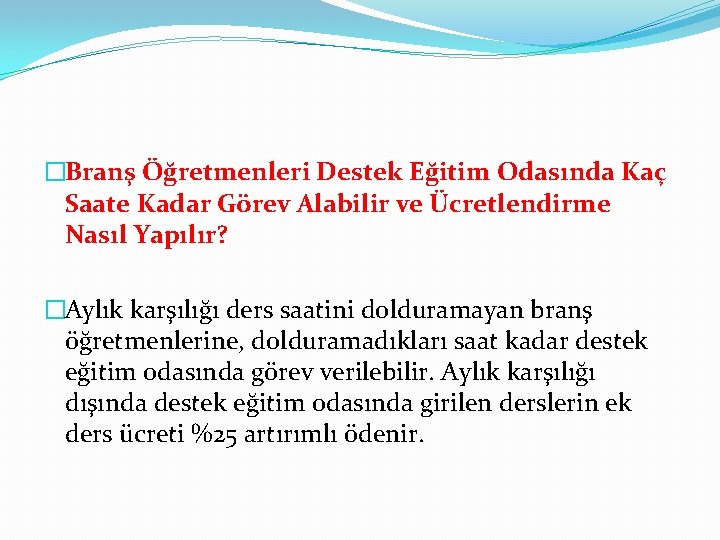 Branş Öğretmenleri Destek Eğitim Odasında Kaç Saate Kadar Görev Alabilir ve Ücretlendirme Nasıl Yapılır?

Aylık karşılığı ders saatini dolduramayan branş öğretmenlerine, dolduramadıkları saat kadar destek eğitim odasında görev verilebilir. Aylık karşılığı dışında destek eğitim odasında girilen derslerin ek ders ücreti %25 artırımlı ödenir.